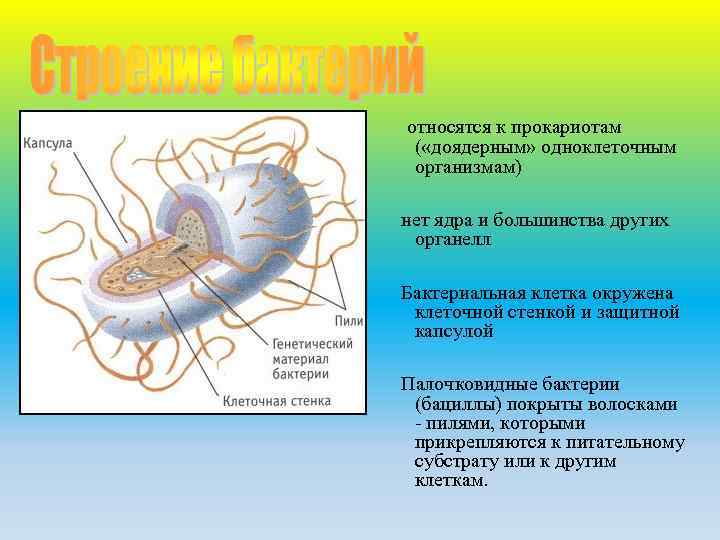 Строение бактерий

Капсула

Пили

Генетический материал бактерии

Клеточная стенка

относятся к прокариотам («доядерным» одноклеточным организмам)

нет ядра и большинства других органелл

Бактериальная клетка окружена клеточной стенкой и защитной капсулой

Палочковидные бактерии (бациллы) покрыты волосками - пилями, которыми прикрепляются к питательному субстрату или к другим клеткам.